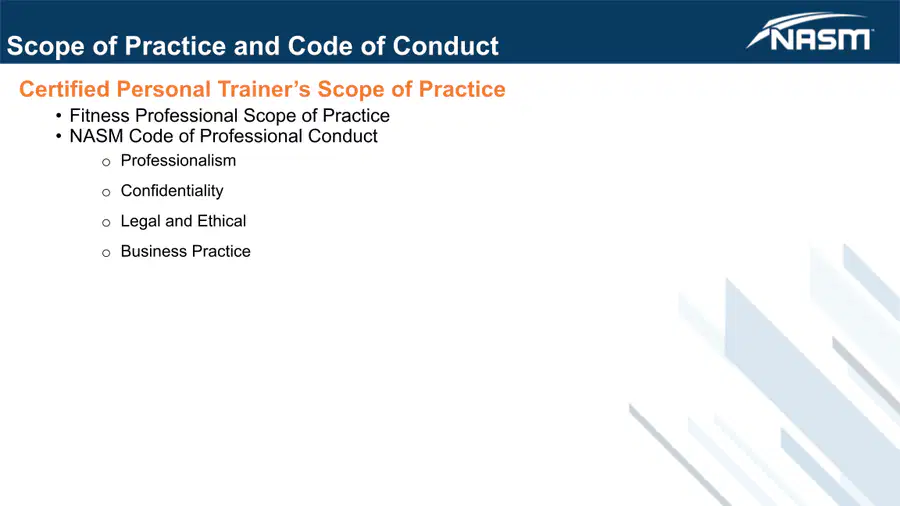 Scope of Practice and Code of Conduct

NASM

Certified Personal Trainer's Scope of Practice

• Fitness Professional Scope of Practice
• NASM Code of Professional Conduct
  o Professionalism
  o Confidentiality
  o Legal and Ethical
  o Business Practice